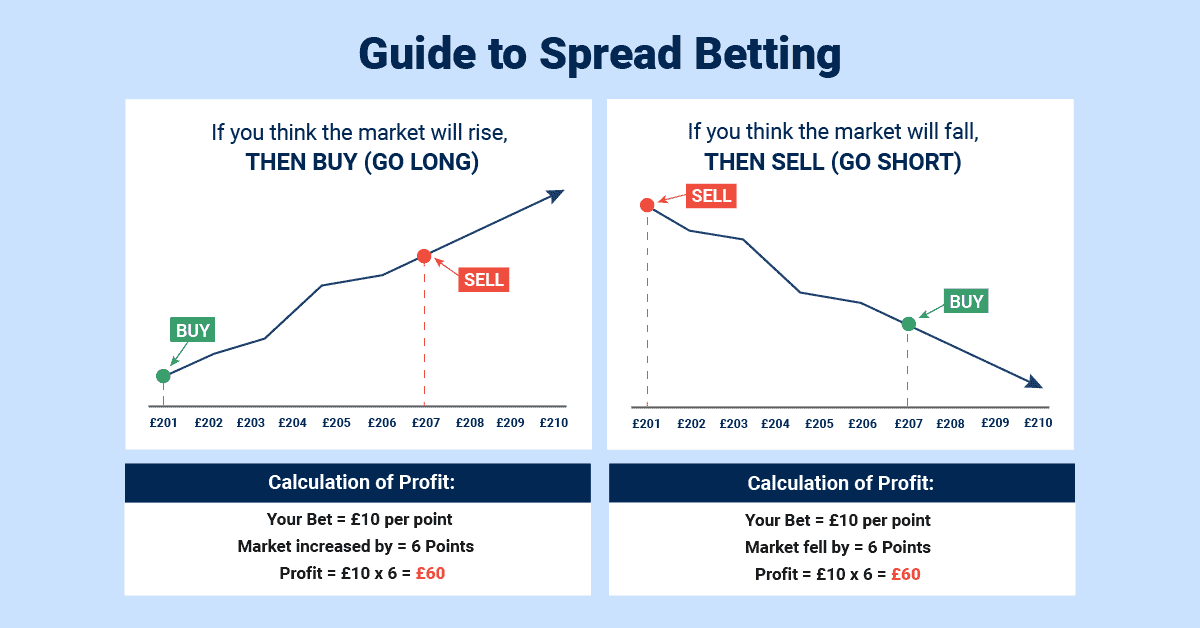 Guide to Spread Betting

If you think the market will rise,
THEN BUY (GO LONG)

BUY

SELL

£201 £202 £203 £204 £205 £206 £207 £208 £209 £210

Calculation of Profit:

Your Bet = £10 per point
Market increased by = 6 Points
Profit = £10 x 6 = £60

If you think the market will fall,
THEN SELL (GO SHORT)

SELL

BUY

£201 £202 £203 £204 £205 £206 £207 £208 £209 £210

Calculation of Profit:

Your Bet = £10 per point
Market fell by = 6 Points
Profit = £10 x 6 = £60